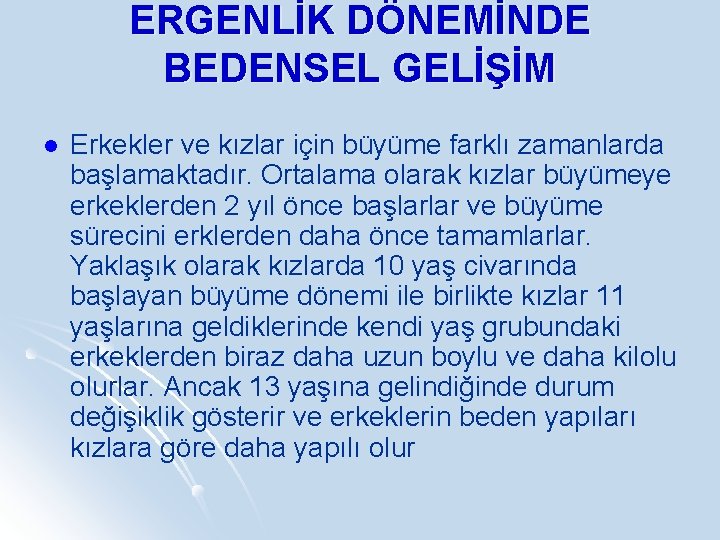 ERGENLİK DÖNEMİNDE BEDENSEL GELİŞİM

Erkekler ve kızlar için büyüme farklı zamanlarda başlamaktadır. Ortalama olarak kızlar büyümeye erkeklerden 2 yıl önce başlarlar ve büyüme sürecini erklerden daha önce tamamlarlar. Yaklaşık olarak kızlarda 10 yaş civarında başlayan büyüme dönemi ile birlikte kızlar 11 yaşlarına geldiklerinde kendi yaş grubundaki erkeklerden biraz daha uzun boylu ve daha kilolu olurlar. Ancak 13 yaşına gelindiğinde durum değişiklik gösterir ve erkeklerin beden yapıları kızlara göre daha yapılı olur